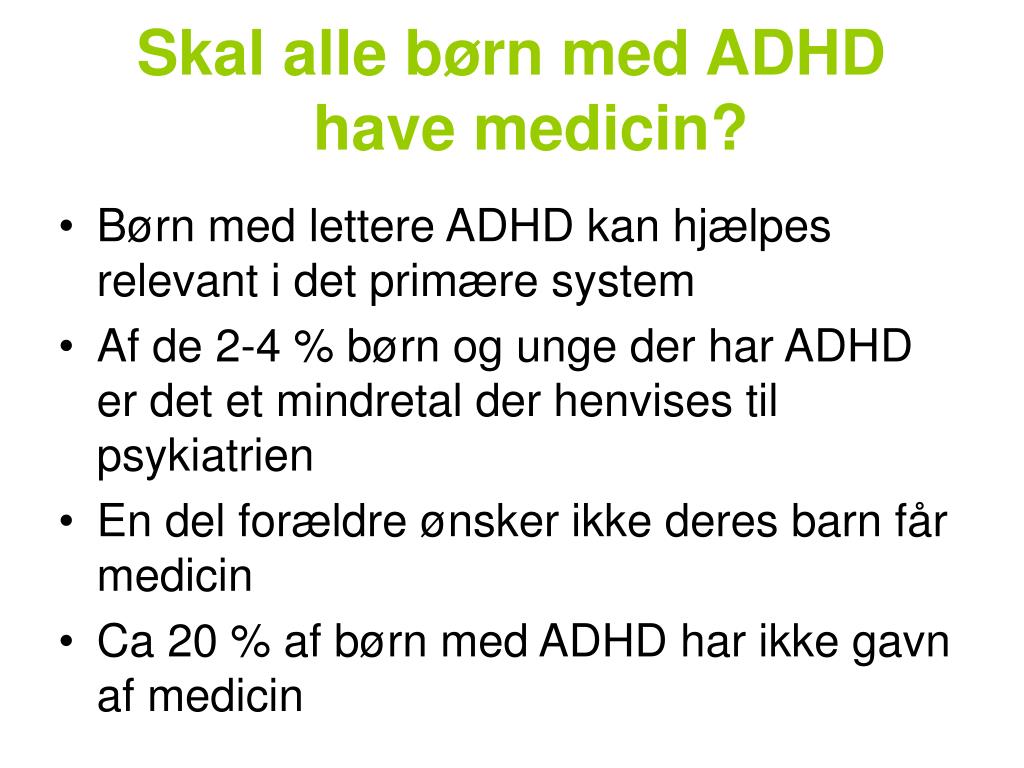 Skal alle børn med ADHD have medicin?

• Børn med lettere ADHD kan hjælpes relevant i det primære system
• Af de 2-4 % børn og unge der har ADHD er det et mindretal der henvises til psykiatrien
• En del forældre ønsker ikke deres barn får medicin
• Ca 20 % af børn med ADHD har ikke gavn af medicin